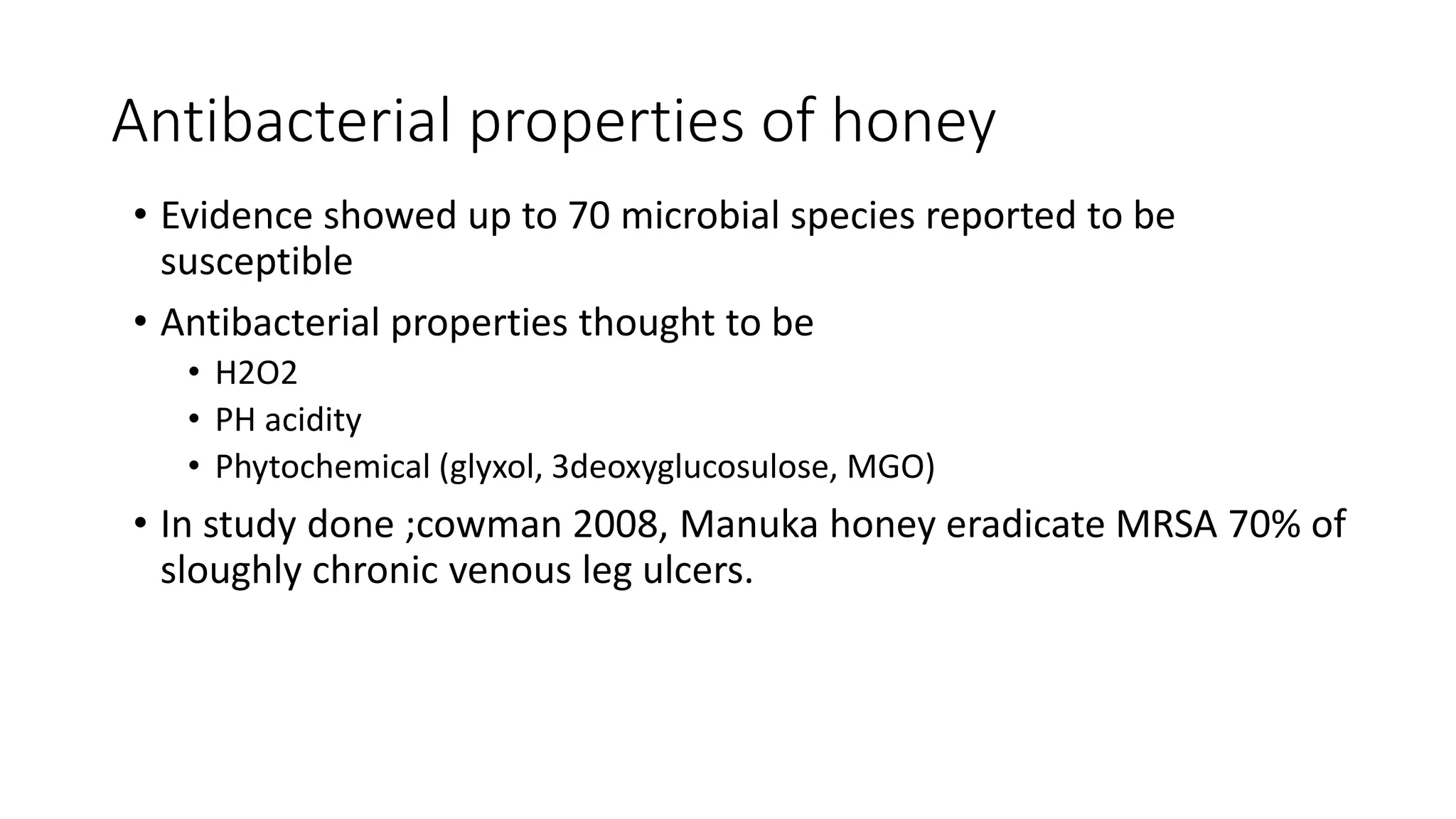 Antibacterial properties of honey

• Evidence showed up to 70 microbial species reported to be susceptible

• Antibacterial properties thought to be
  • H2O2
  • PH acidity
  • Phytochemical (glyxol, 3deoxyglucosulose, MGO)

• In study done ;cowman 2008, Manuka honey eradicate MRSA 70% of sloughly chronic venous leg ulcers.